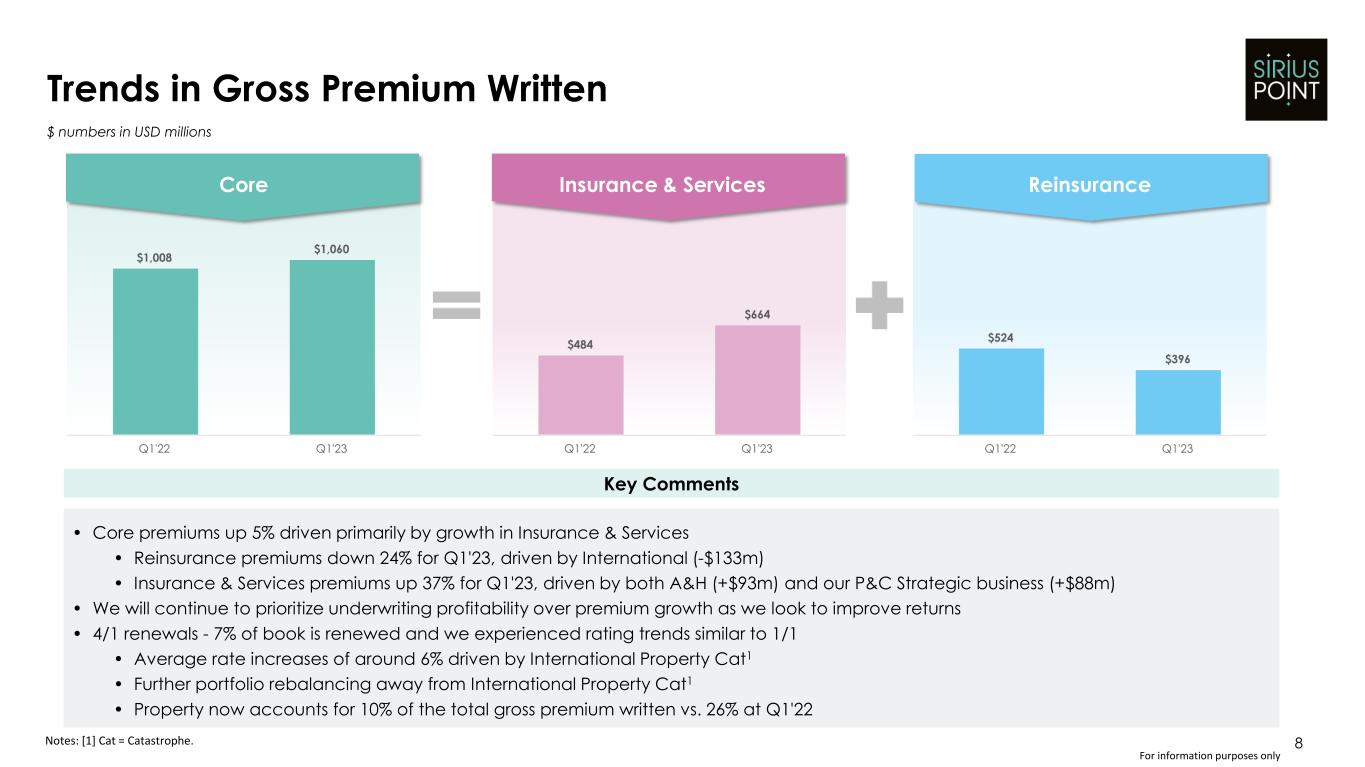 Trends in Gross Premium Written

SIRIUS POINT

$ numbers in USD millions

Core

$1,008
$1,060

Q1'22
Q1'23

Insurance & Services

$484
$664

Q1'22
Q1'23

Reinsurance

$524
$396

Q1'22
Q1'23

Key Comments

• Core premiums up 5% driven primarily by growth in Insurance & Services
  • Reinsurance premiums down 24% for Q1'23, driven by International (-$133m)
  • Insurance & Services premiums up 37% for Q1'23, driven by both A&H (+$93m) and our P&C Strategic business (+$88m)
• We will continue to prioritize underwriting profitability over premium growth as we look to improve returns
• 4/1 renewals - 7% of book is renewed and we experienced rating trends similar to 1/1
  • Average rate increases of around 6% driven by International Property Cat$^1$
  • Further portfolio rebalancing away from International Property Cat$^1$
  • Property now accounts for 10% of the total gross premium written vs. 26% at Q1'22

Notes: [1] Cat = Catastrophe.

8

For information purposes only